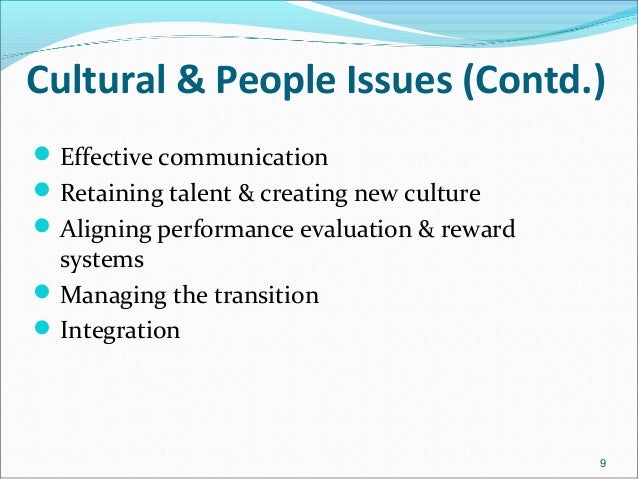 Cultural & People Issues (Contd.)

- Effective communication
- Retaining talent & creating new culture
- Aligning performance evaluation & reward systems
- Managing the transition
- Integration

9